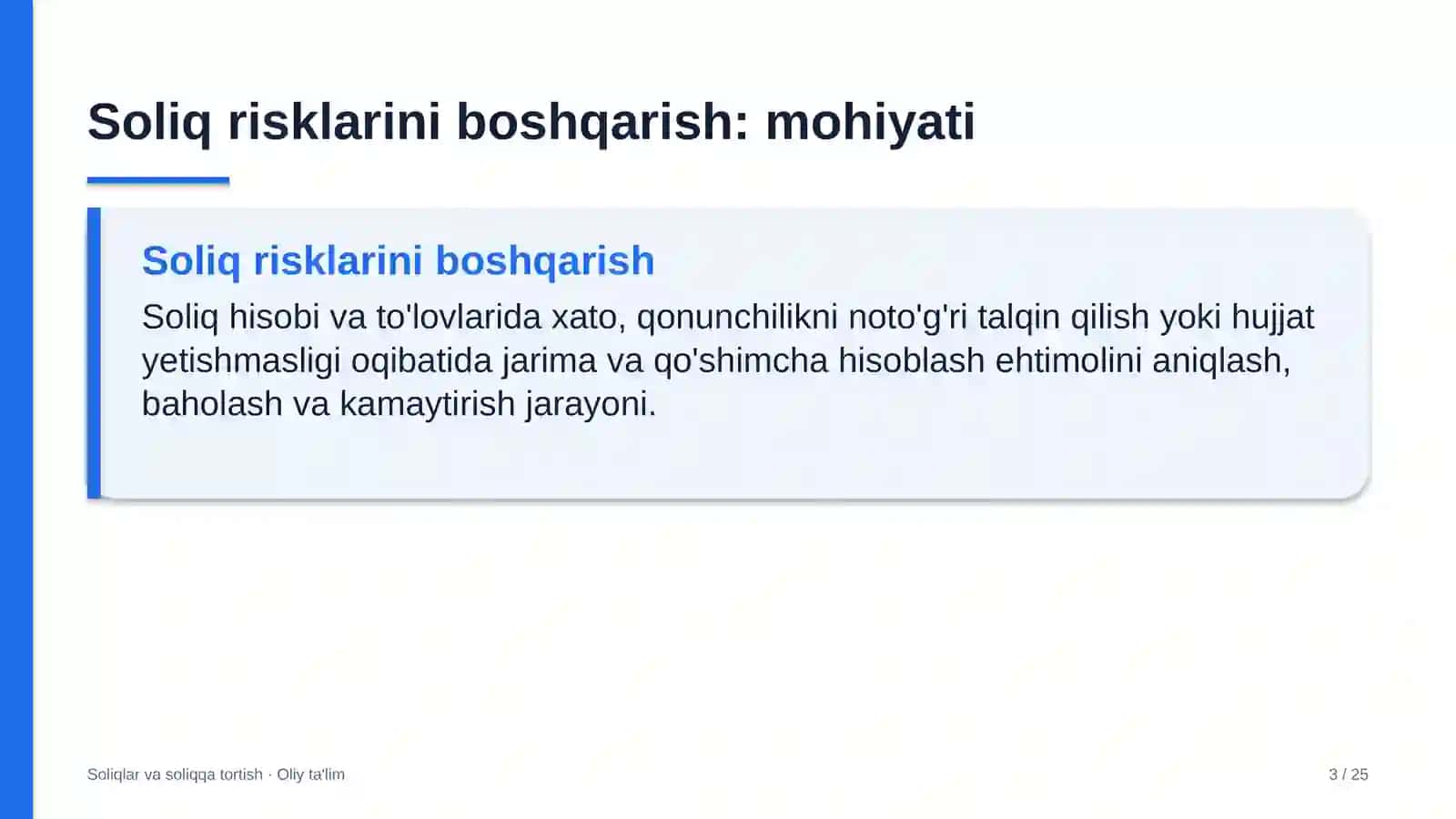 Soliq risklarini boshqarish: mohiyati

Soliq risklarini boshqarish

Soliq hisobi va to'lovlarida xato, qonunchilikni noto'g'ri talqin qilish yoki hujjat yetishmasligi oqibatida jarima va qo'shimcha hisoblash ehtimolini aniqlash, baholash va kamaytirish jarayoni.

Soliqlar va soliqqa tortish · Oliy ta'lim

3 / 25